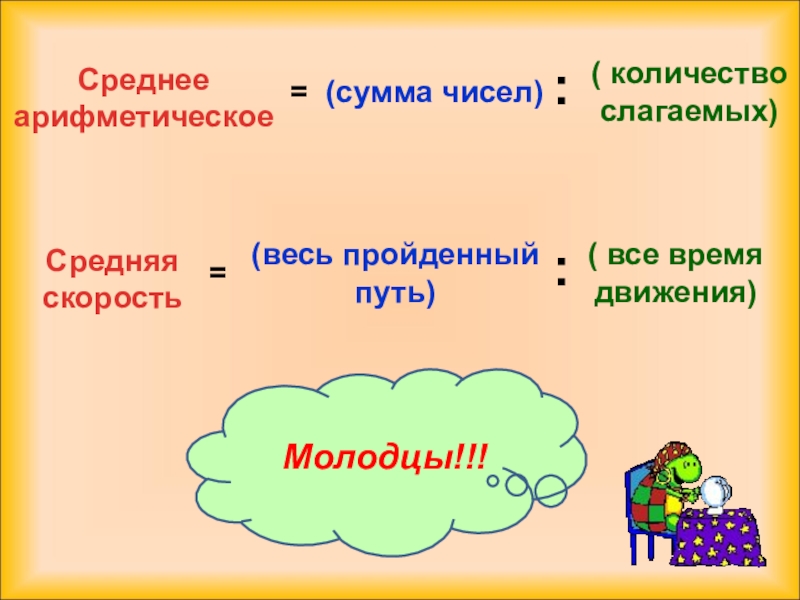 Среднее арифметическое = (сумма чисел) : ( количество слагаемых)

Средняя скорость = (весь пройденный путь) : ( все время движения)

Молодцы!!!